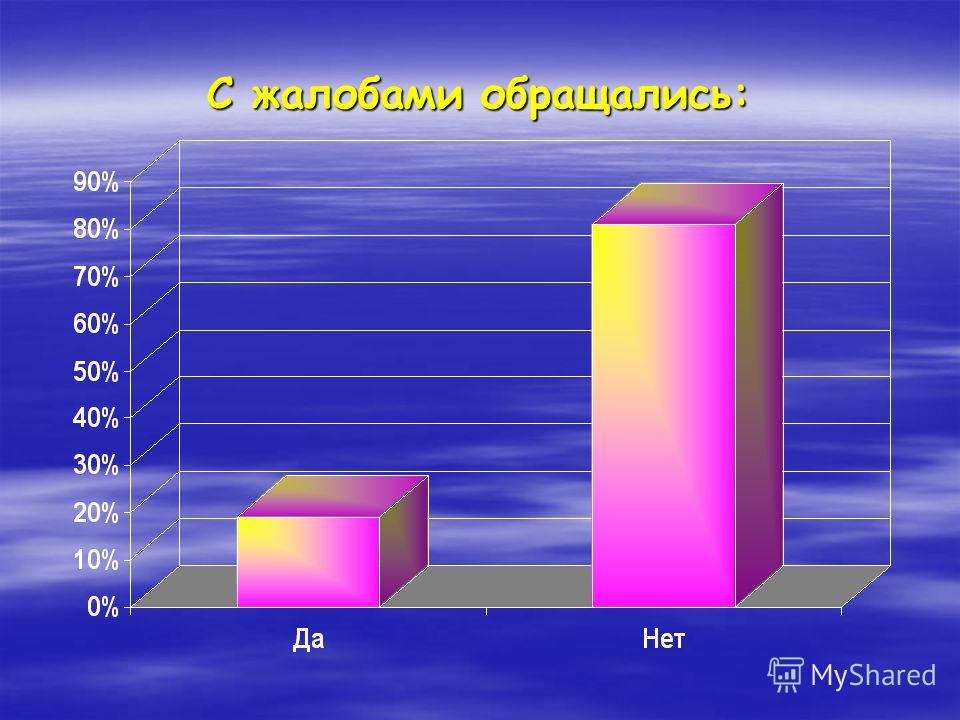 С жалобами обращались:

90%
80%
70%
60%
50%
40%
30%
20%
10%
0%

Да
Нет

MyShared